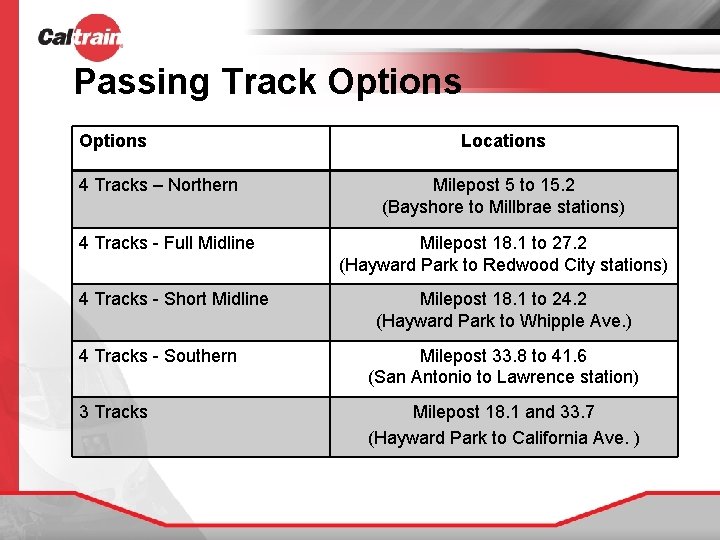 Caltrain

Passing Track Options

| Options | Locations |
|---|---|
| 4 Tracks – Northern | Milepost 5 to 15.2 (Bayshore to Millbrae stations) |
| 4 Tracks - Full Midline | Milepost 18.1 to 27.2 (Hayward Park to Redwood City stations) |
| 4 Tracks - Short Midline | Milepost 18.1 to 24.2 (Hayward Park to Whipple Ave.) |
| 4 Tracks - Southern | Milepost 33.8 to 41.6 (San Antonio to Lawrence station) |
| 3 Tracks | Milepost 18.1 and 33.7 (Hayward Park to California Ave. ) |